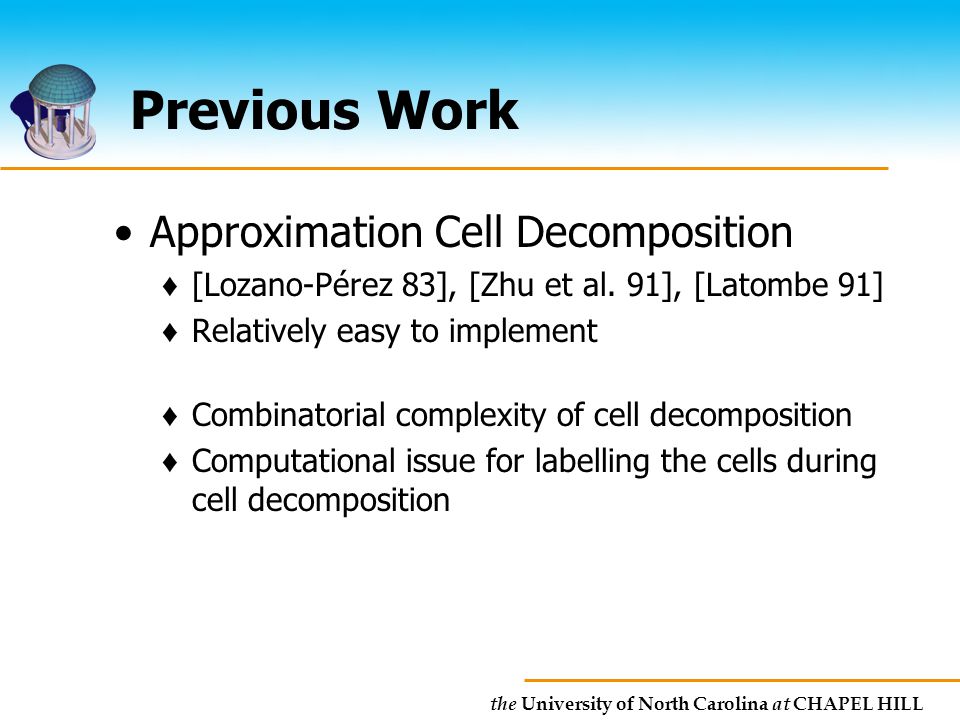 Previous Work

• Approximation Cell Decomposition
♦ [Lozano-Pérez 83], [Zhu et al. 91], [Latombe 91]
♦ Relatively easy to implement

♦ Combinatorial complexity of cell decomposition
♦ Computational issue for labelling the cells during cell decomposition

the University of North Carolina at CHAPEL HILL